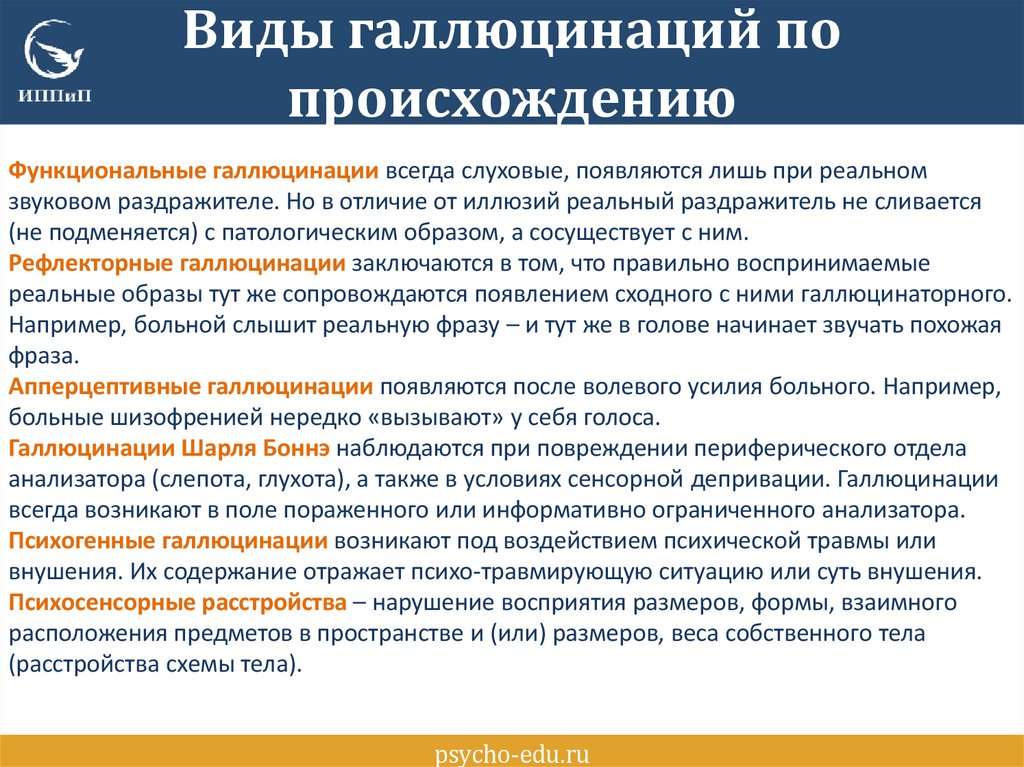 ИППиП

Виды галлюцинаций по происхождению

Функциональные галлюцинации всегда слуховые, появляются лишь при реальном звуковом раздражителе. Но в отличие от иллюзий реальный раздражитель не сливается (не подменяется) с патологическим образом, а сосуществует с ним.
Рефлекторные галлюцинации заключаются в том, что правильно воспринимаемые реальные образы тут же сопровождаются появлением сходного с ними галлюцинаторного. Например, больной слышит реальную фразу – и тут же в голове начинает звучать похожая фраза.
Апперцептивные галлюцинации появляются после волевого усилия больного. Например, больные шизофренией нередко «вызывают» у себя голоса.
Галлюцинации Шарля Боннэ наблюдаются при повреждении периферического отдела анализатора (слепота, глухота), а также в условиях сенсорной депривации. Галлюцинации всегда возникают в поле пораженного или информативно ограниченного анализатора.
Психогенные галлюцинации возникают под воздействием психической травмы или внушения. Их содержание отражает психо-травмирующую ситуацию или суть внушения.
Психосенсорные расстройства – нарушение восприятия размеров, формы, взаимного расположения предметов в пространстве и (или) размеров, веса собственного тела (расстройства схемы тела).

psycho-edu.ru